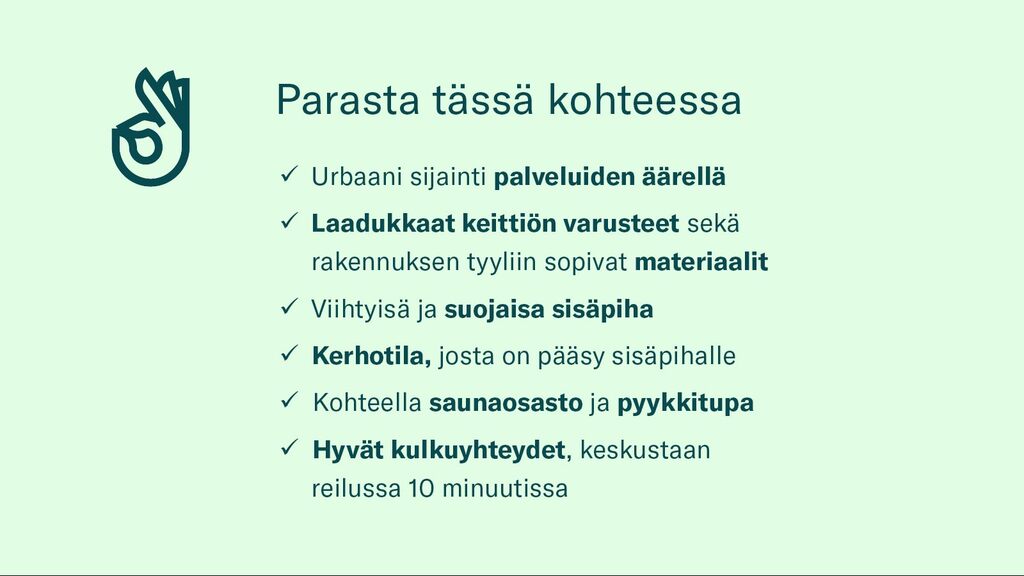 Parasta tässä kohteessa

✓ Urbaani sijainti palveluiden äärellä

✓ Laadukkaat keittiön varusteet sekä rakennuksen tyyliin sopivat materiaalit

✓ Viihtyisä ja suojaisa sisäpiha

✓ Kerhotila, josta on pääsy sisäpihalle

✓ Kohteella saunaosasto ja pyykkitupa

✓ Hyvät kulkuyhteydet, keskustaan reilussa 10 minuutissa